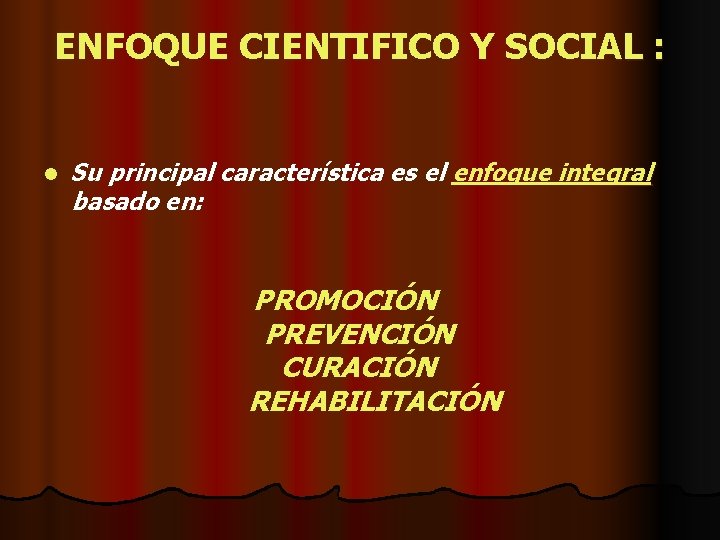 ENFOQUE CIENTIFICO Y SOCIAL :

Su principal característica es el enfoque integral basado en:

PROMOCIÓN
PREVENCIÓN
CURACIÓN
REHABILITACIÓN